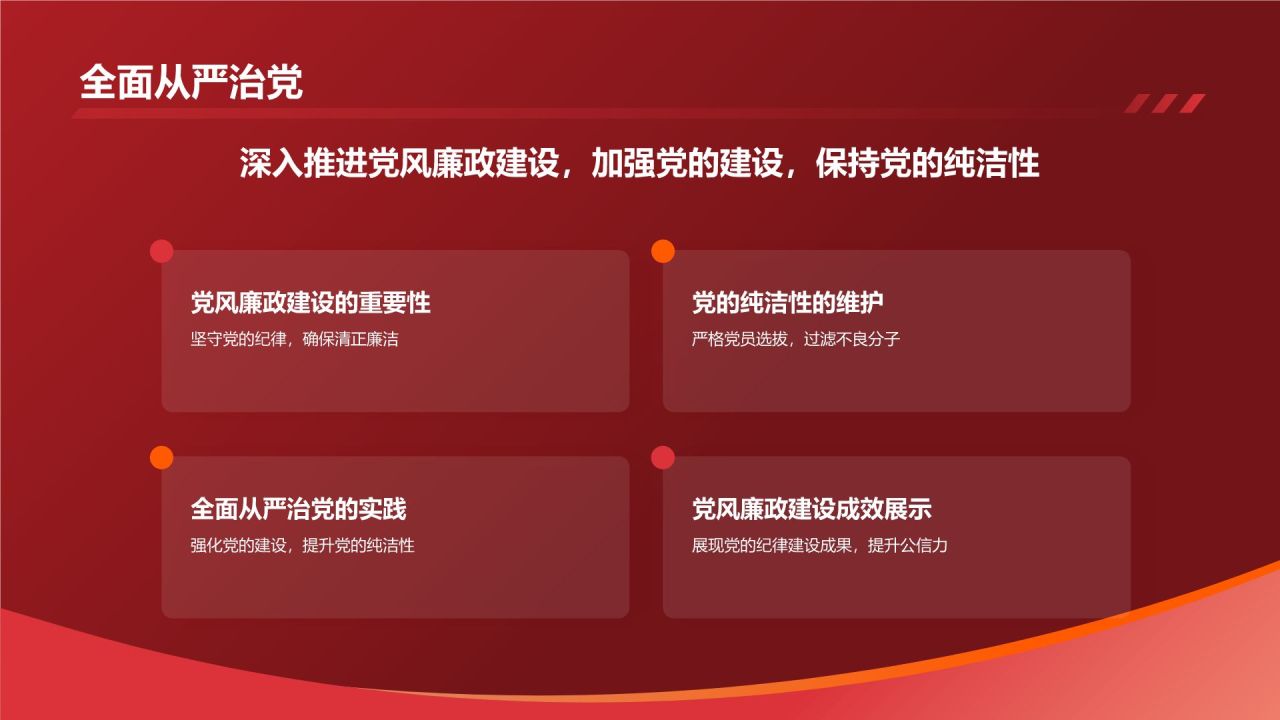 全面从严治党

深入推进党风廉政建设，加强党的建设，保持党的纯洁性

党风廉政建设的重要性

坚守党的纪律，确保清正廉洁

党的纯洁性的维护

严格党员选拔，过滤不良分子

全面从严治党的实践

强化党的建设，提升党的纯洁性

党风廉政建设成效展示

展现党的纪律建设成果，提升公信力